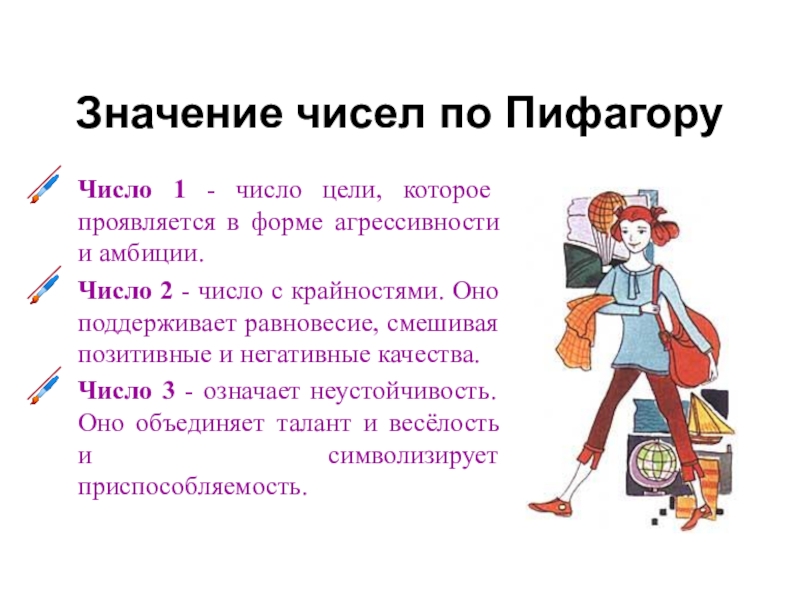 Значение чисел по Пифагору

Число 1 - число цели, которое проявляется в форме агрессивности и амбиции.

Число 2 - число с крайностями. Оно поддерживает равновесие, смешивая позитивные и негативные качества.

Число 3 - означает неустойчивость. Оно объединяет талант и весёлость и символизирует приспособляемость.